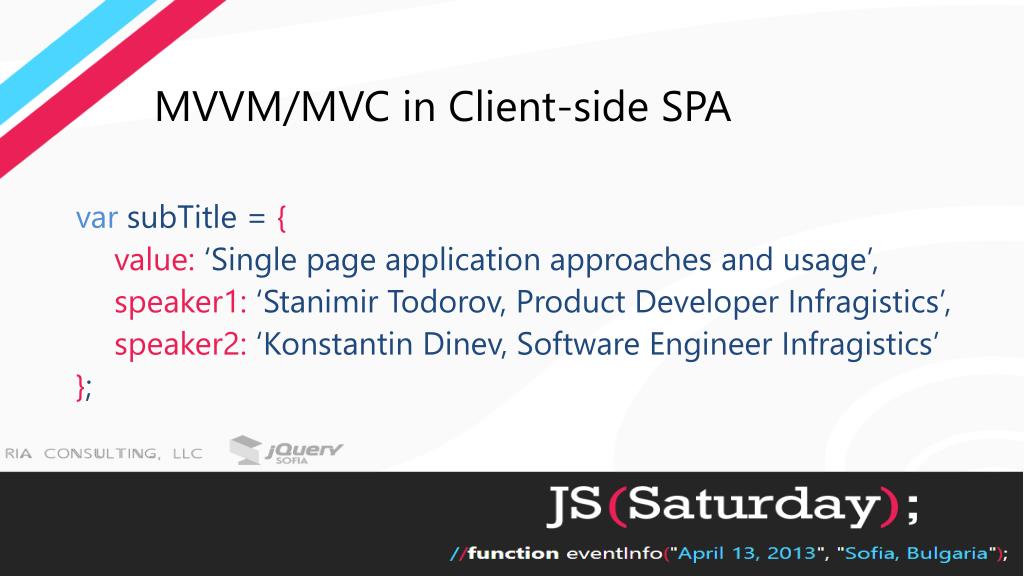 MVVM/MVC in Client-side SPA

var subTitle = {
value: ‘Single page application approaches and usage’,
speaker1: ‘Stanimir Todorov, Product Developer Infragistics’,
speaker2: ‘Konstantin Dinev, Software Engineer Infragistics’
};

RIA CONSULTING, LLC

jQuery SOFIA

JS(Saturday);

//function eventInfo("April 13, 2013", "Sofia, Bulgaria");